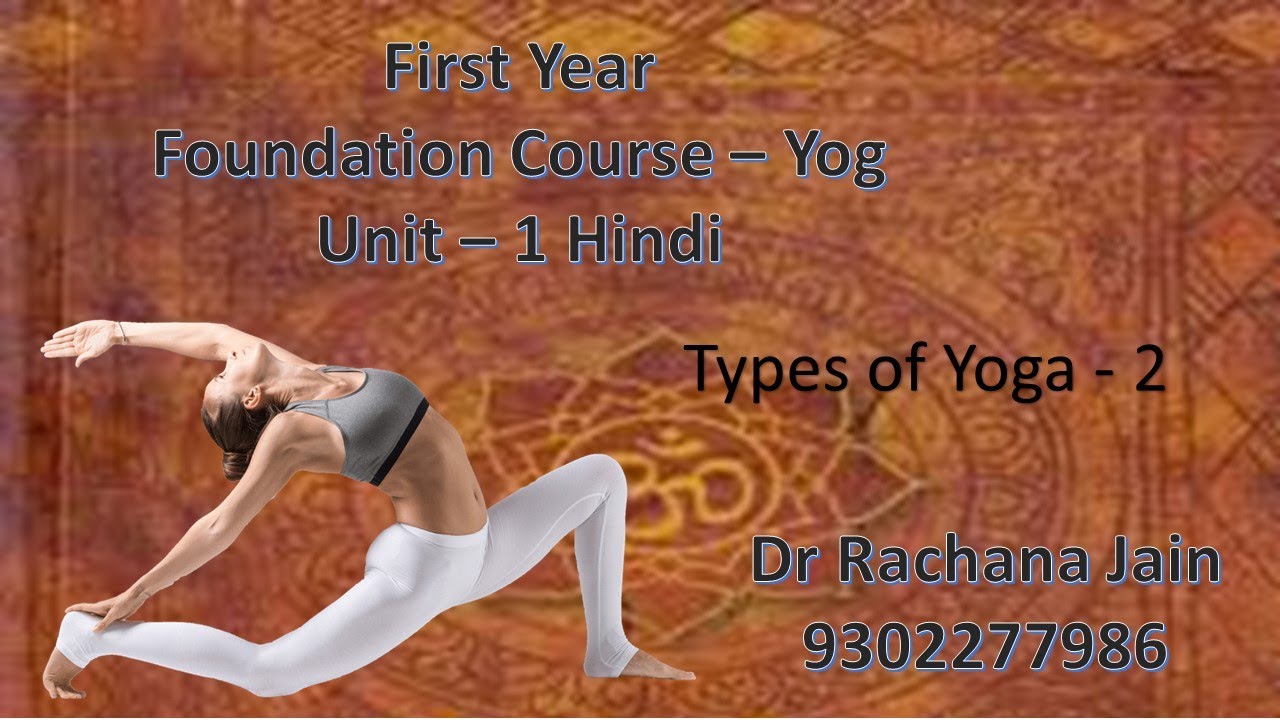 First Year
Foundation Course – Yog
Unit – 1 Hindi

Types of Yoga - 2

Dr Rachana Jain
9302277986